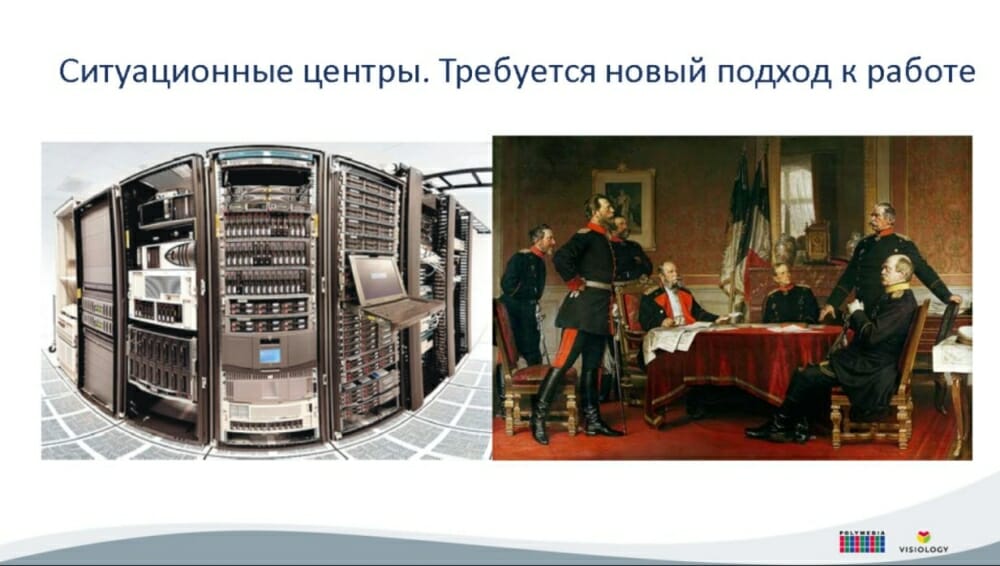 Ситуационные центры. Требуется новый подход к работе

POLYMEDIA

VISIOLOGY